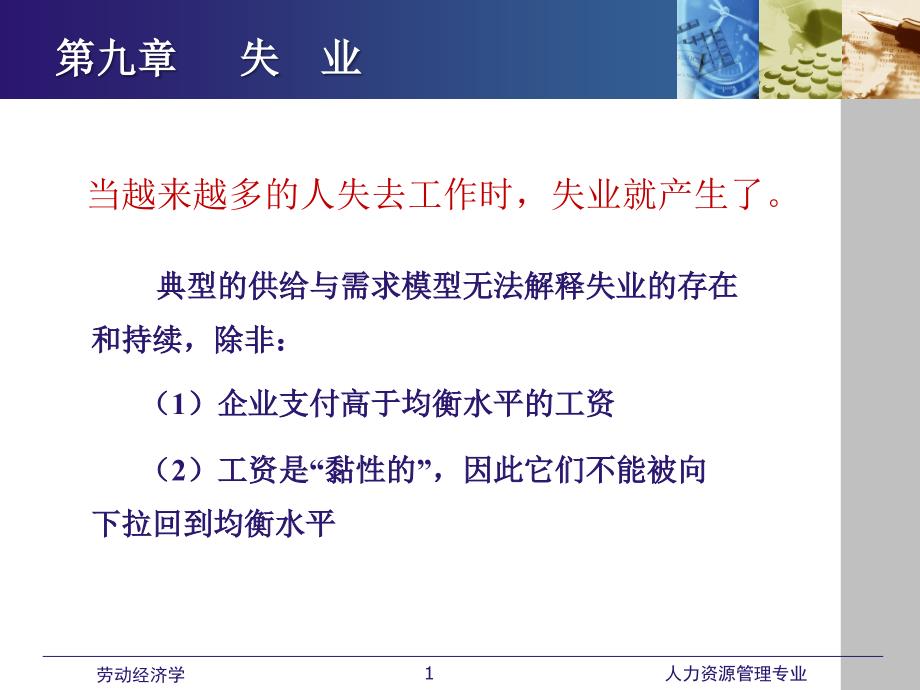 第九章　失　业

当越来越多的人失去工作时，失业就产生了。

典型的供给与需求模型无法解释失业的存在和持续，除非：

（1）企业支付高于均衡水平的工资

（2）工资是“黏性的”，因此它们不能被向下拉回到均衡水平

劳动经济学　1　人力资源管理专业